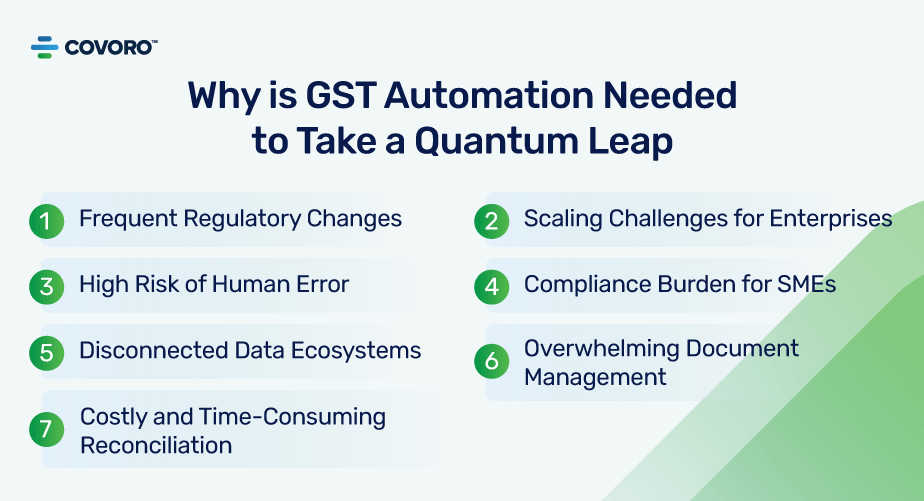 COVORO™

Why is GST Automation Needed to Take a Quantum Leap

1 Frequent Regulatory Changes

2 Scaling Challenges for Enterprises

3 High Risk of Human Error

4 Compliance Burden for SMEs

5 Disconnected Data Ecosystems

6 Overwhelming Document Management

7 Costly and Time-Consuming Reconciliation